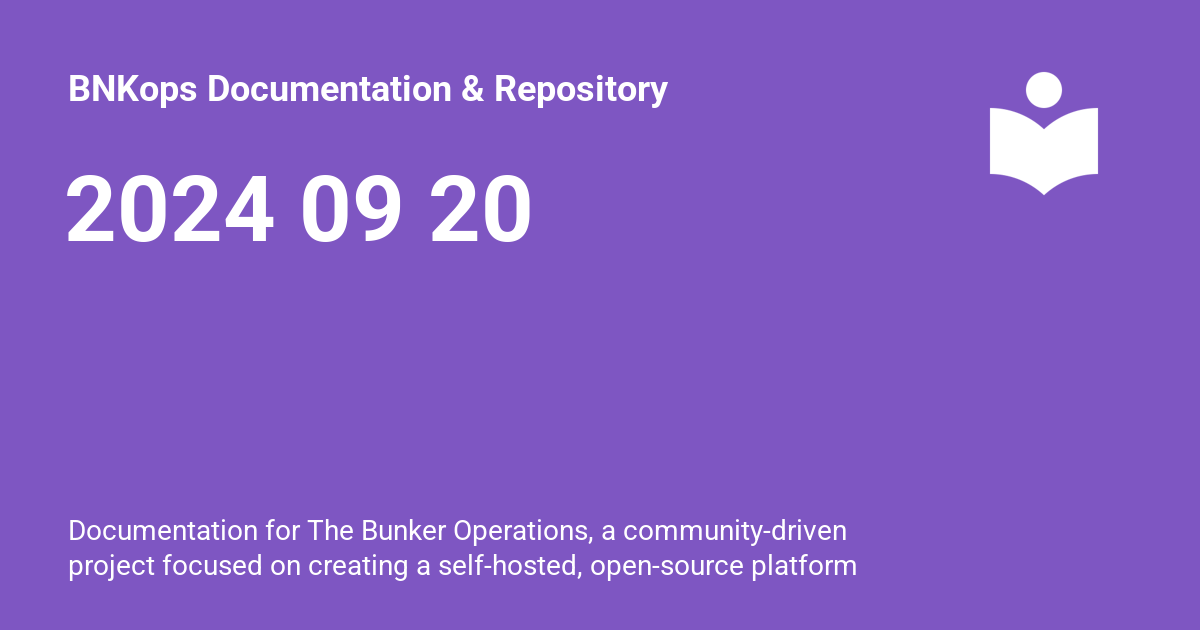 BNKops Documentation & Repository

2024 09 20

Documentation for The Bunker Operations, a community-driven project focused on creating a self-hosted, open-source platform